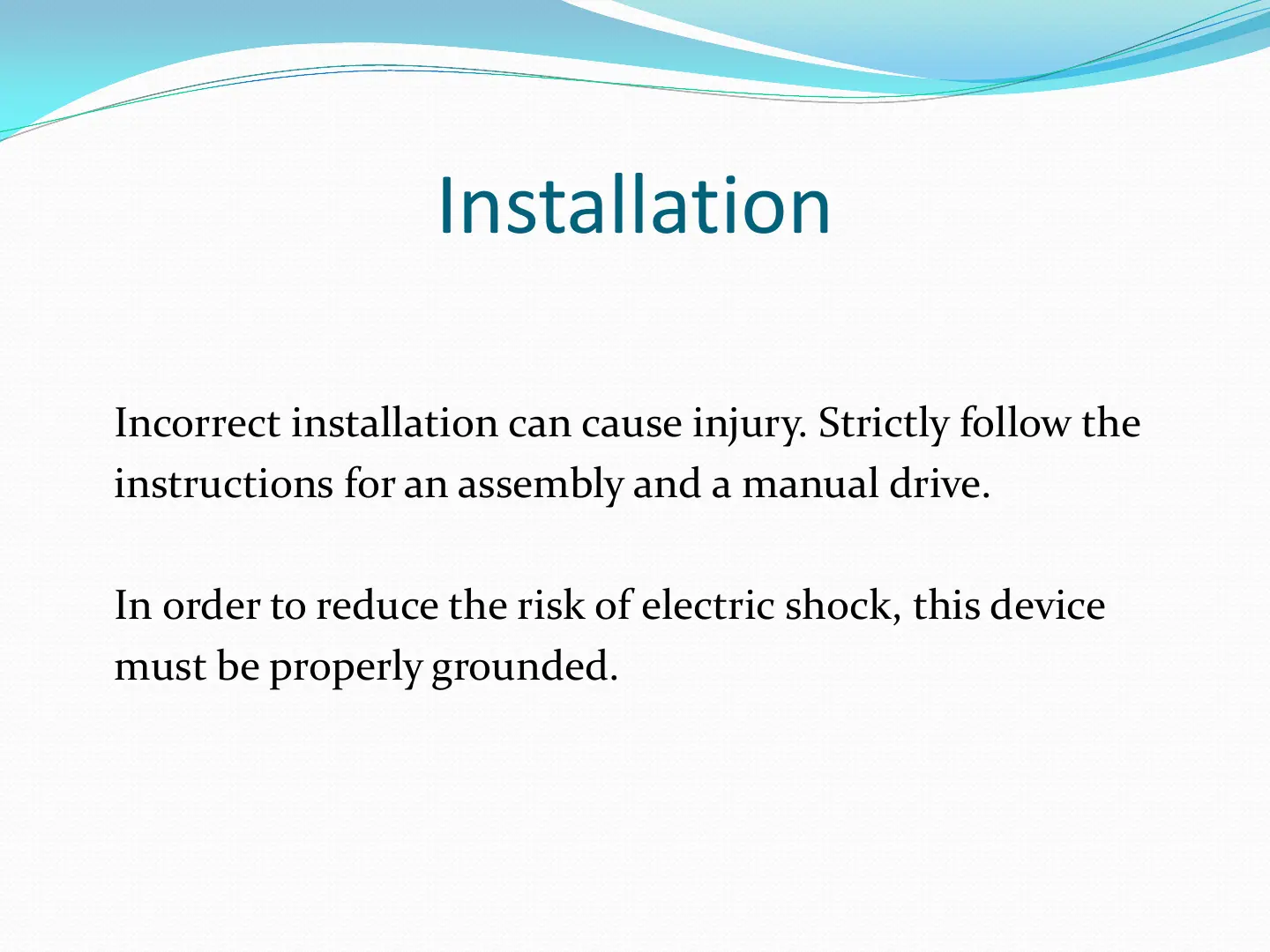 Installation

Incorrect installation can cause injury. Strictly follow the instructions for an assembly and a manual drive.

In order to reduce the risk of electric shock, this device must be properly grounded.